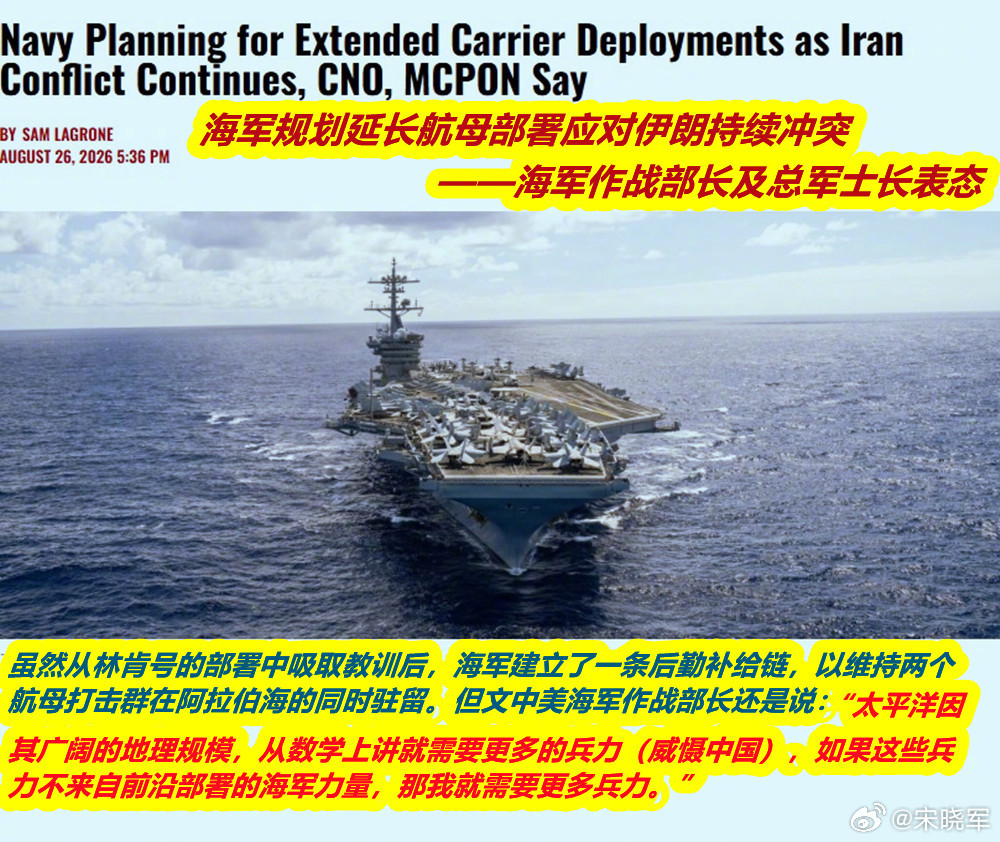 Navy Planning for Extended Carrier Deployments as Iran Conflict Continues, CNO, MCPON Say

BY SAM LAGRONE
AUGUST 26, 2026 5:36 PM

海军规划延长航母部署应对伊朗持续冲突
——海军作战部长及总军士长表态

虽然从林肯号的部署中吸取教训后，海军建立了一条后勤补给链，以维持两个航母打击群在阿拉伯海的同时驻留。但文中美海军作战部长还是说：“太平洋因其广阔的地理规模，从数学上讲就需要更多的兵力（威慑中国），如果这些兵力不来自前沿部署的海军力量，那我就需要更多兵力。”

@宋晓军